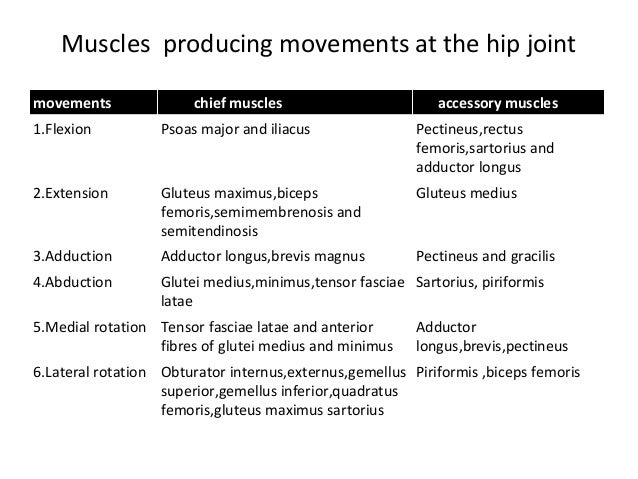 Muscles producing movements at the hip joint

| movements | chief muscles | accessory muscles |
|---|---|---|
| 1.Flexion | Psoas major and iliacus | Pectineus,rectus femoris,sartorius and adductor longus |
| 2.Extension | Gluteus maximus,biceps femoris,semimembrenosis and semitendinosis | Gluteus medius |
| 3.Adduction | Adductor longus,brevis magnus | Pectineus and gracilis |
| 4.Abduction | Glutei medius,minimus,tensor fasciae latae | Sartorius, piriformis |
| 5.Medial rotation | Tensor fasciae latae and anterior fibres of glutei medius and minimus | Adductor longus,brevis,pectineus |
| 6.Lateral rotation | Obturator internus,externus,gemellus superior,gemellus inferior,quadratus femoris,gluteus maximus sartorius | Piriformis ,biceps femoris |